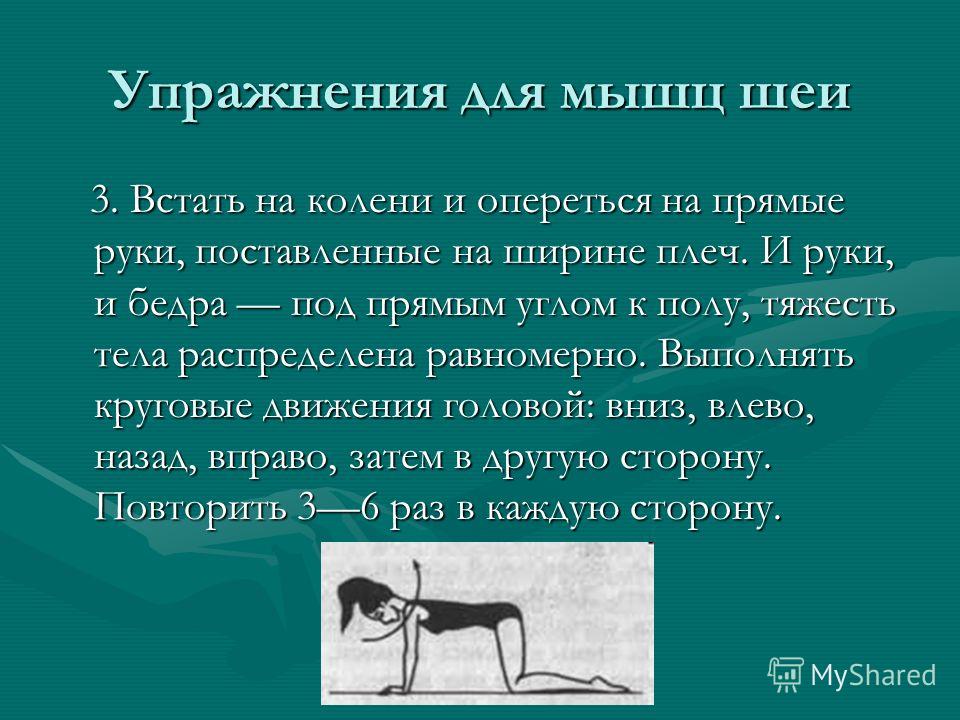 Упражнения для мышц шеи

3. Встать на колени и опереться на прямые руки, поставленные на ширине плеч. И руки, и бедра — под прямым углом к полу, тяжесть тела распределена равномерно. Выполнять круговые движения головой: вниз, влево, назад, вправо, затем в другую сторону. Повторить 3—6 раз в каждую сторону.

MyShared